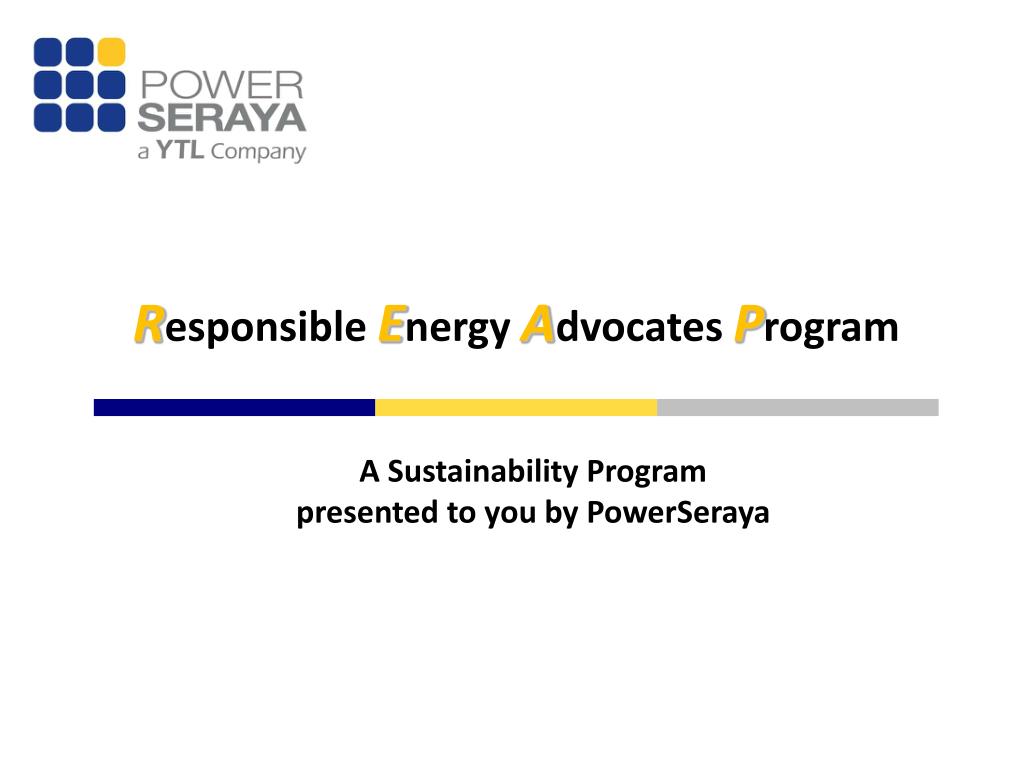 POWER
SERAYA
a YTL Company

Responsible Energy Advocates Program

A Sustainability Program
presented to you by PowerSeraya